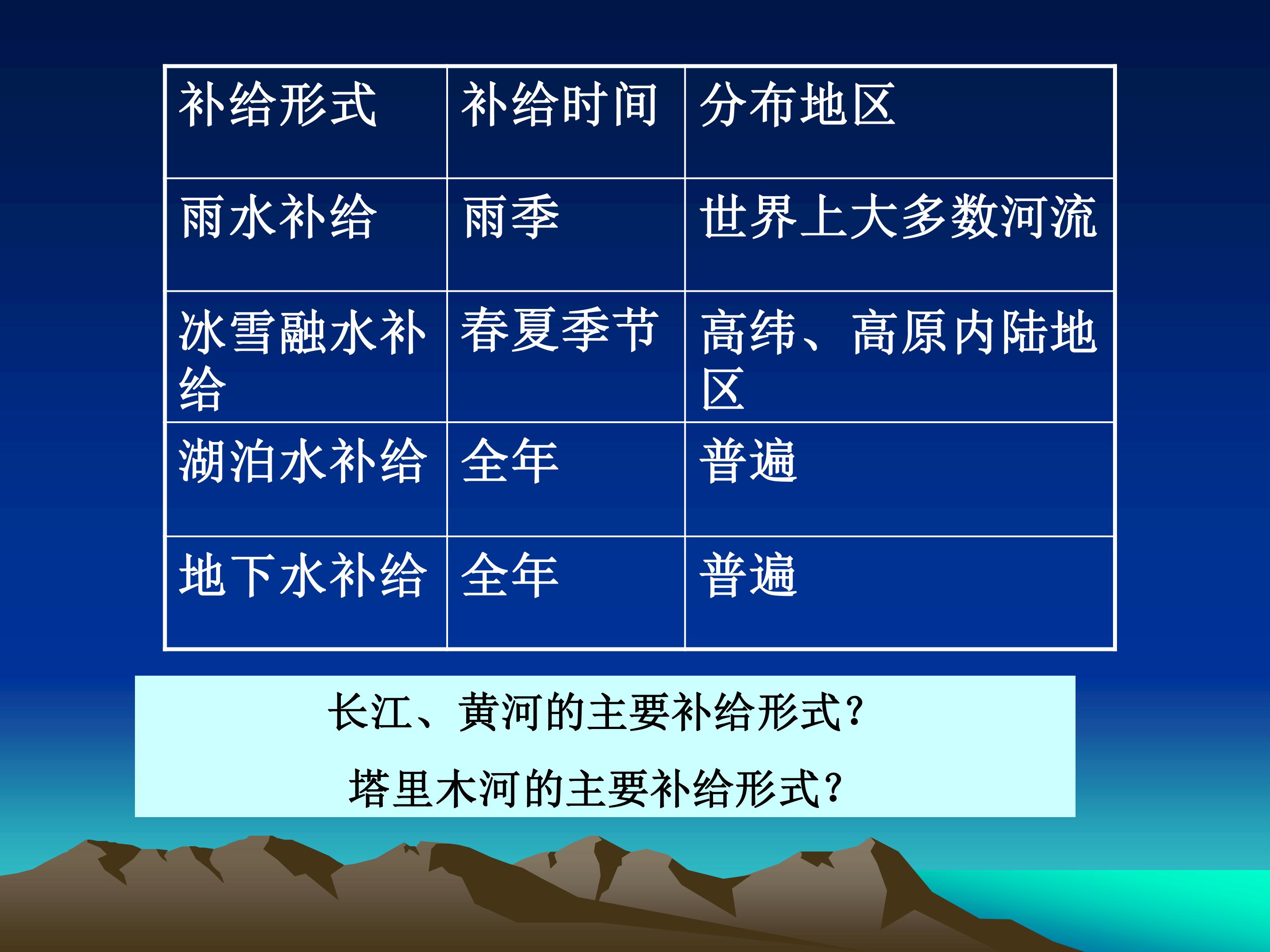 | 补给形式 | 补给时间 | 分布地区 |
|---|---|---|
| 雨水补给 | 雨季 | 世界上大多数河流 |
| 冰雪融水补给 | 春夏季节 | 高纬、高原内陆地区 |
| 湖泊水补给 | 全年 | 普遍 |
| 地下水补给 | 全年 | 普遍 |

长江、黄河的主要补给形式？

塔里木河的主要补给形式？